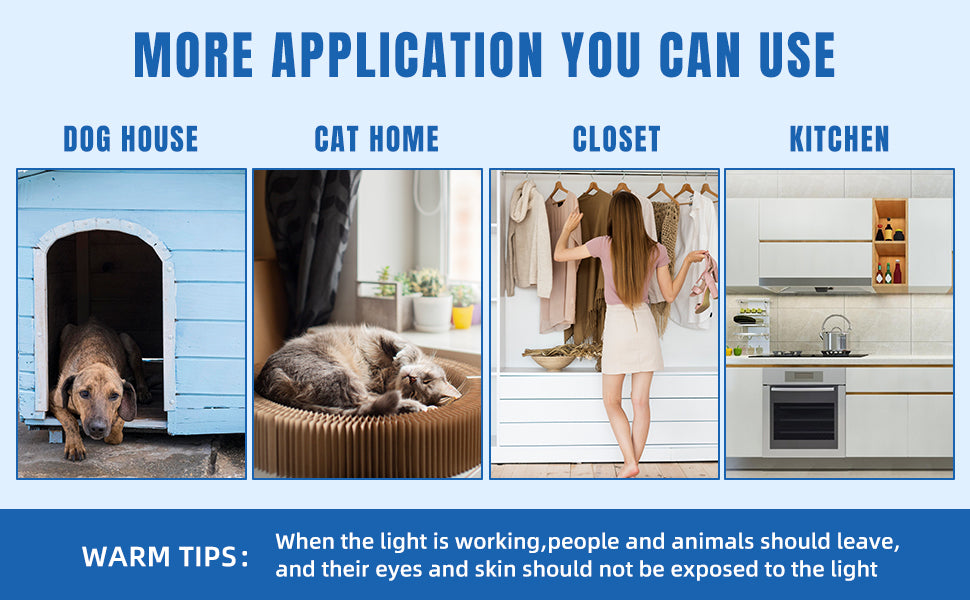 MORE APPLICATION YOU CAN USE

DOG HOUSE

CAT HOME

CLOSET

KITCHEN

WARM TIPS:

When the light is working,people and animals should leave, and their eyes and skin should not be exposed to the light